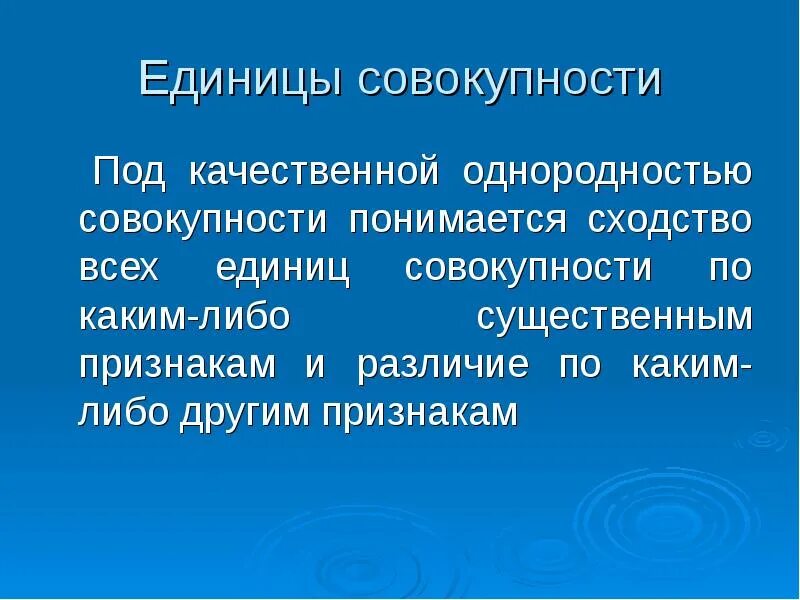 Единицы совокупности

Под качественной однородностью совокупности понимается сходство всех единиц совокупности по каким-либо существенным признакам и различие по каким-либо другим признакам